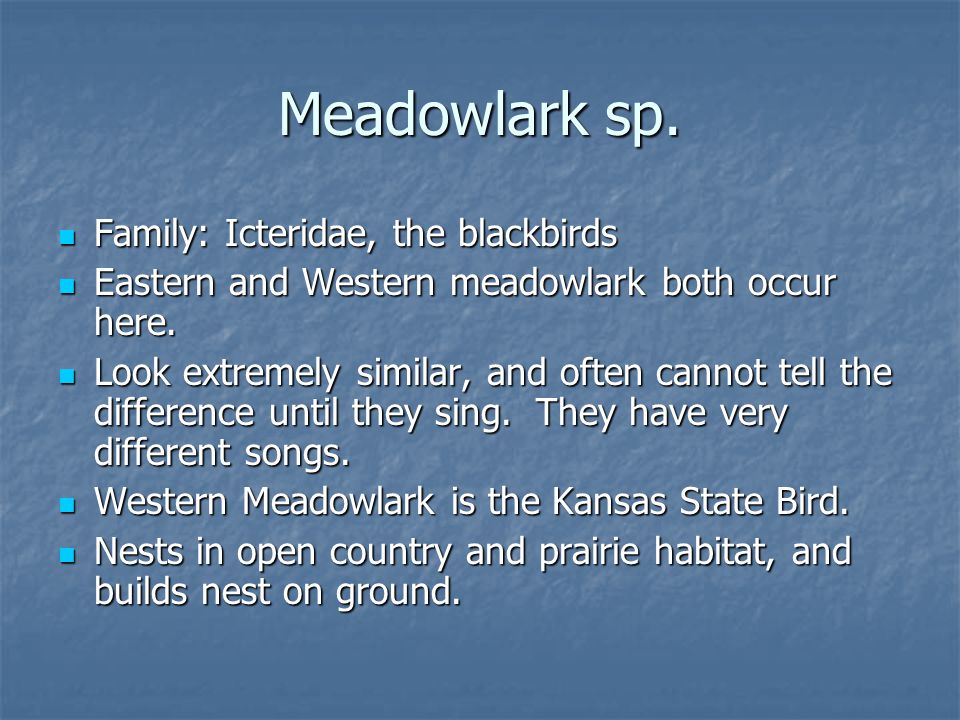 Meadowlark sp.

- Family: Icteridae, the blackbirds
- Eastern and Western meadowlark both occur here.
- Look extremely similar, and often cannot tell the difference until they sing. They have very different songs.
- Western Meadowlark is the Kansas State Bird.
- Nests in open country and prairie habitat, and builds nest on ground.